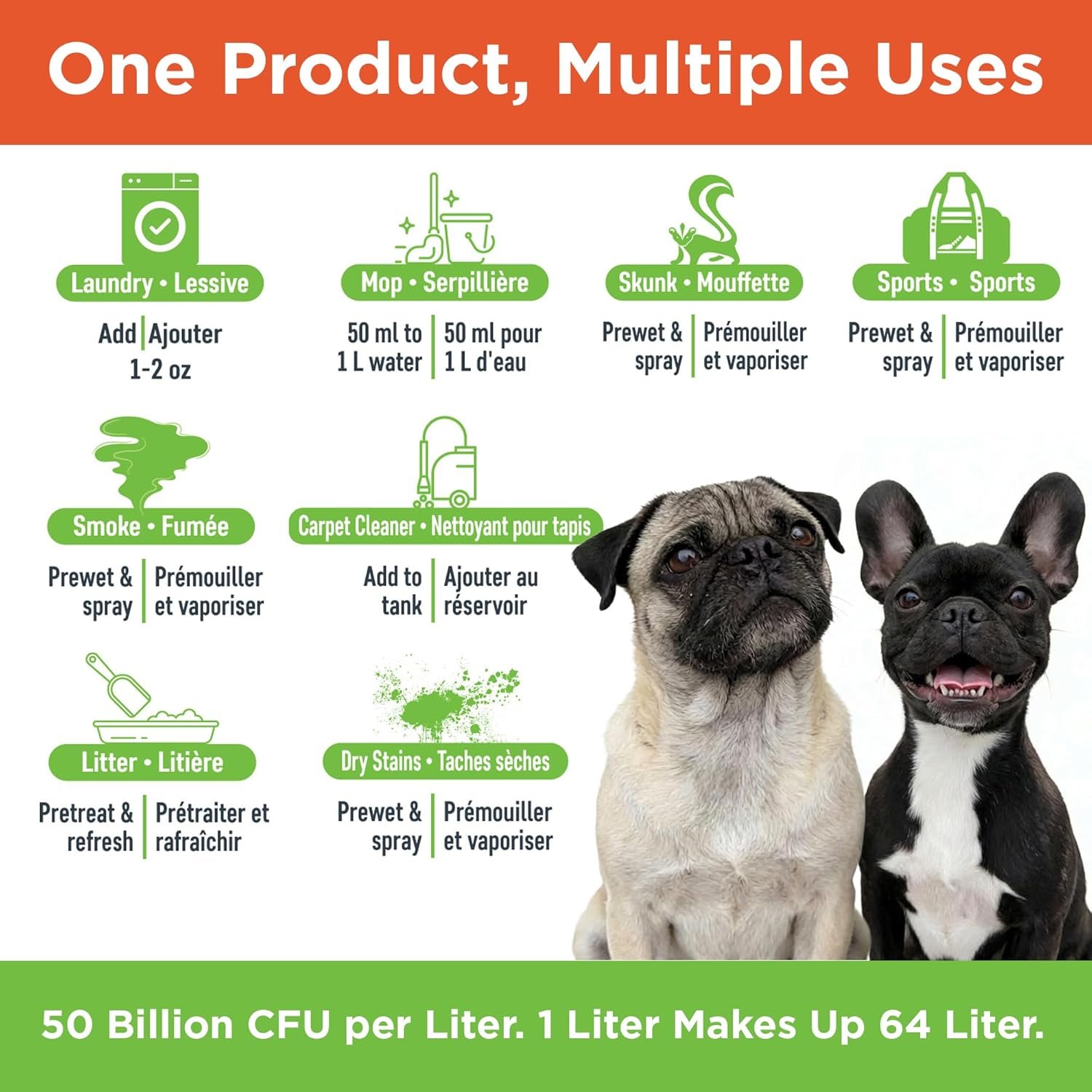 One Product, Multiple Uses

Laundry • Lessive

Add | Ajouter
1-2 oz

Mop • Serpillière

50 ml to 1 L water | 50 ml pour 1 L d'eau

Skunk • Mouffette

Prewet & spray | Prémouiller et vaporiser

Sports • Sports

Prewet & spray | Prémouiller et vaporiser

Smoke • Fumée

Prewet & spray | Prémouiller et vaporiser

Carpet Cleaner • Nettoyant pour tapis

Add to tank | Ajouter au réservoir

Litter • Litière

Pretreat & refresh | Prétraiter et rafraîchir

Dry Stains • Taches sèches

Prewet & spray | Prémouiller et vaporiser

50 Billion CFU per Liter. 1 Liter Makes Up 64 Liter.